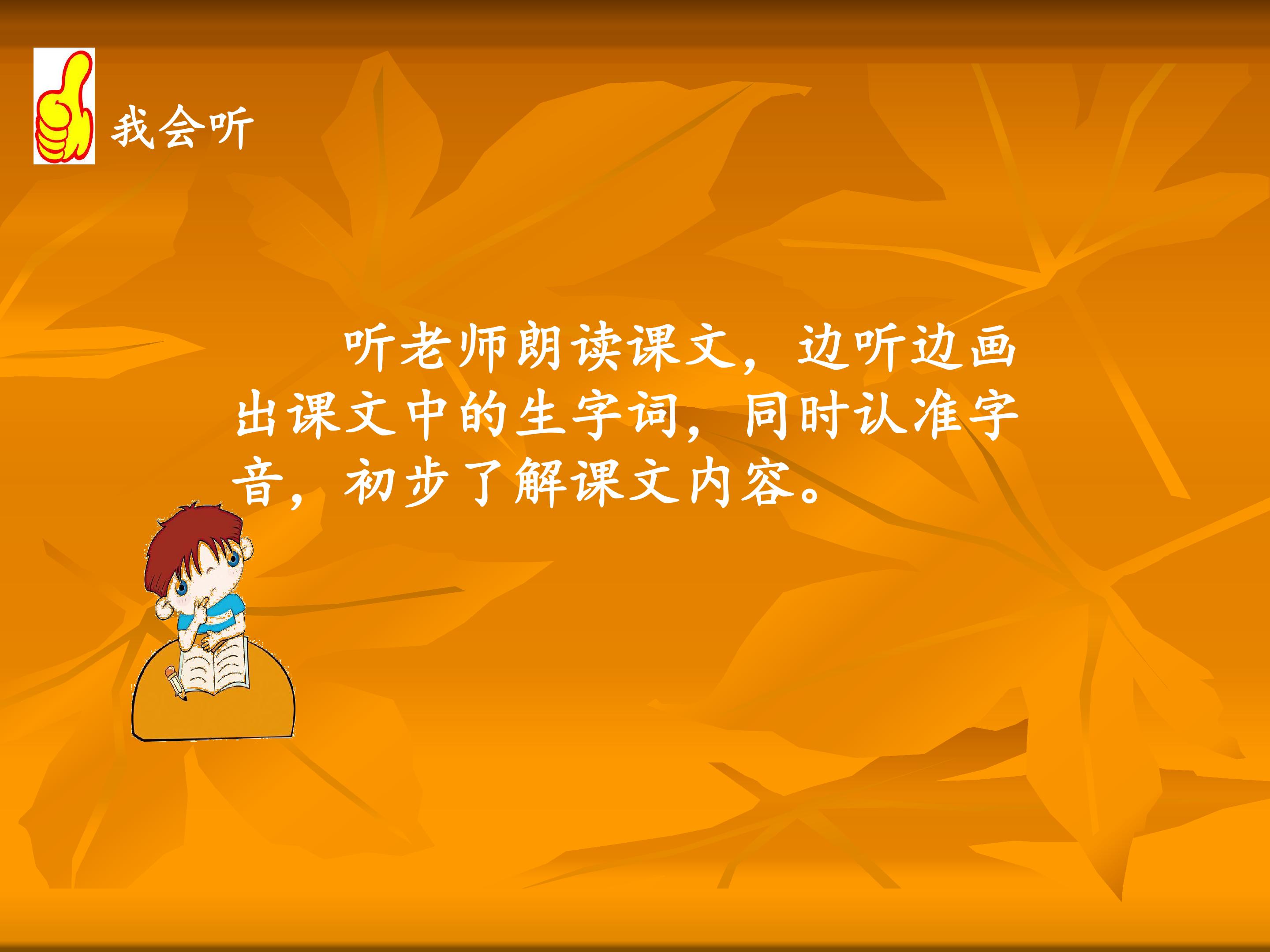 我会听

听老师朗读课文，边听边画出课文中的生字词，同时认准字音，初步了解课文内容。